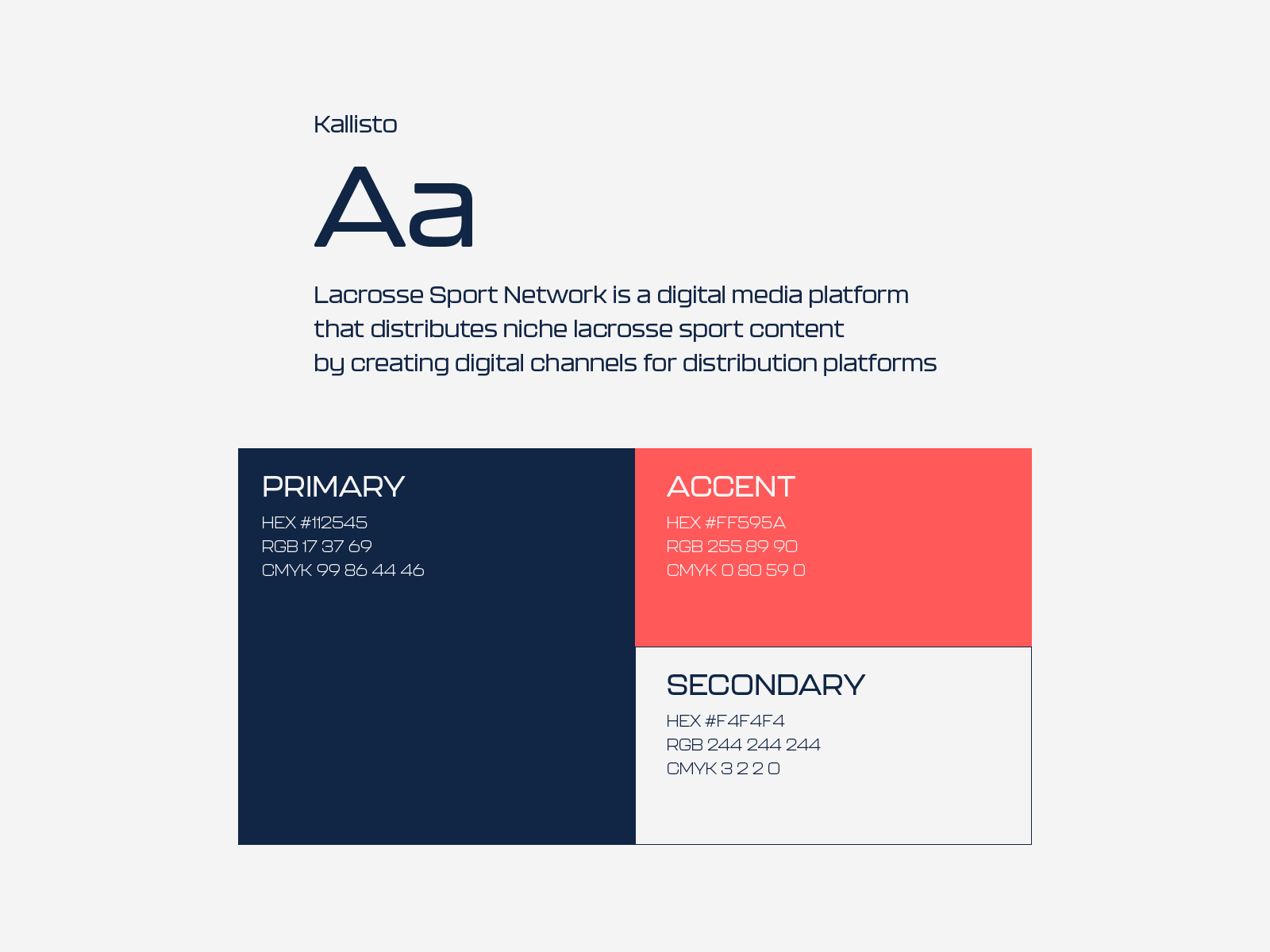 Kallisto

Aa

Lacrosse Sport Network is a digital media platform that distributes niche lacrosse sport content by creating digital channels for distribution platforms

PRIMARY
HEX #112545
RGB 17 37 69
CMYK 99 86 44 46

ACCENT
HEX #FF595A
RGB 255 89 90
CMYK 0 80 59 0

SECONDARY
HEX #F4F4F4
RGB 244 244 244
CMYK 3 2 2 0